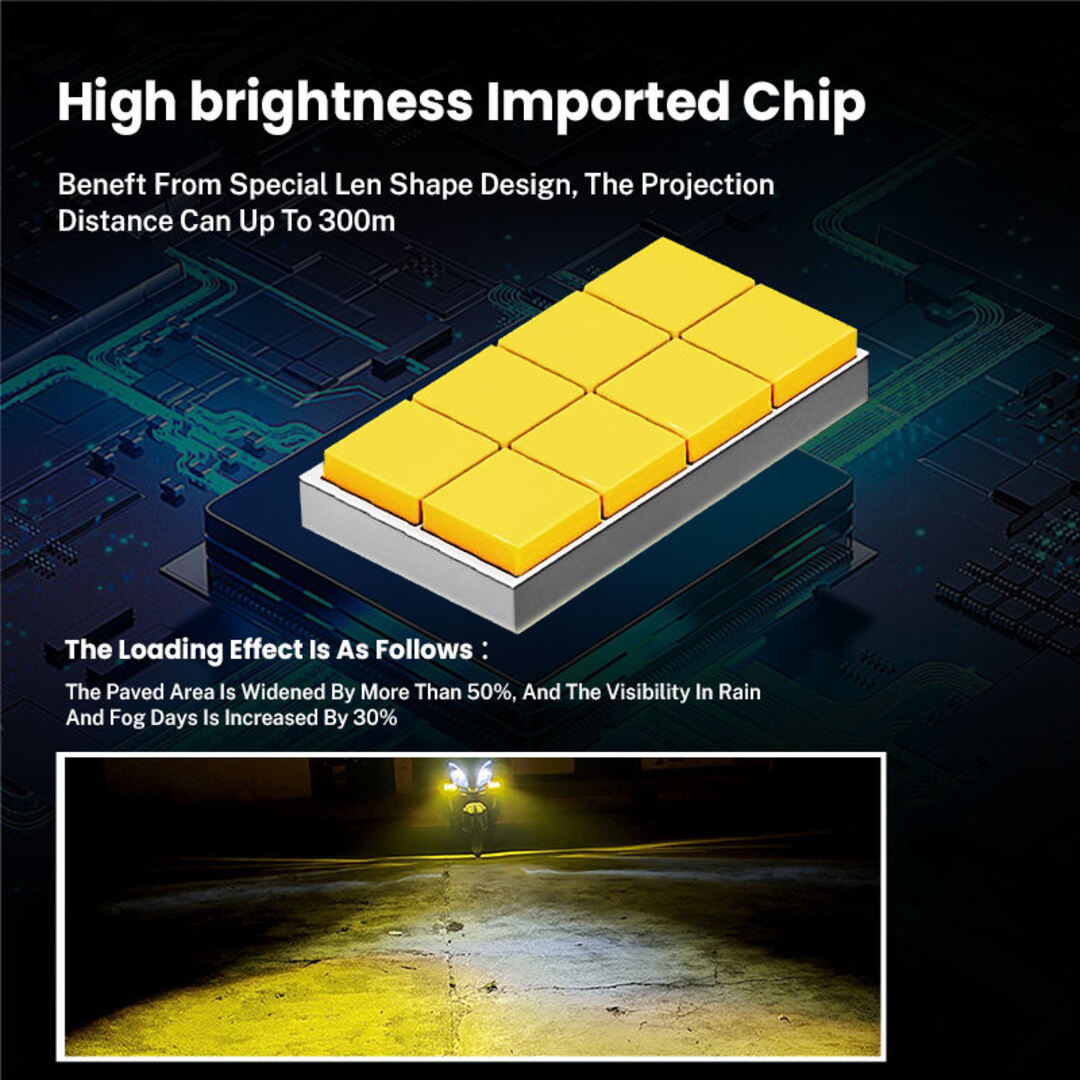 High brightness Imported Chip

Beneft From Special Len Shape Design, The Projection Distance Can Up To 300m

The Loading Effect Is As Follows：

The Paved Area Is Widened By More Than 50%, And The Visibility In Rain And Fog Days Is Increased By 30%